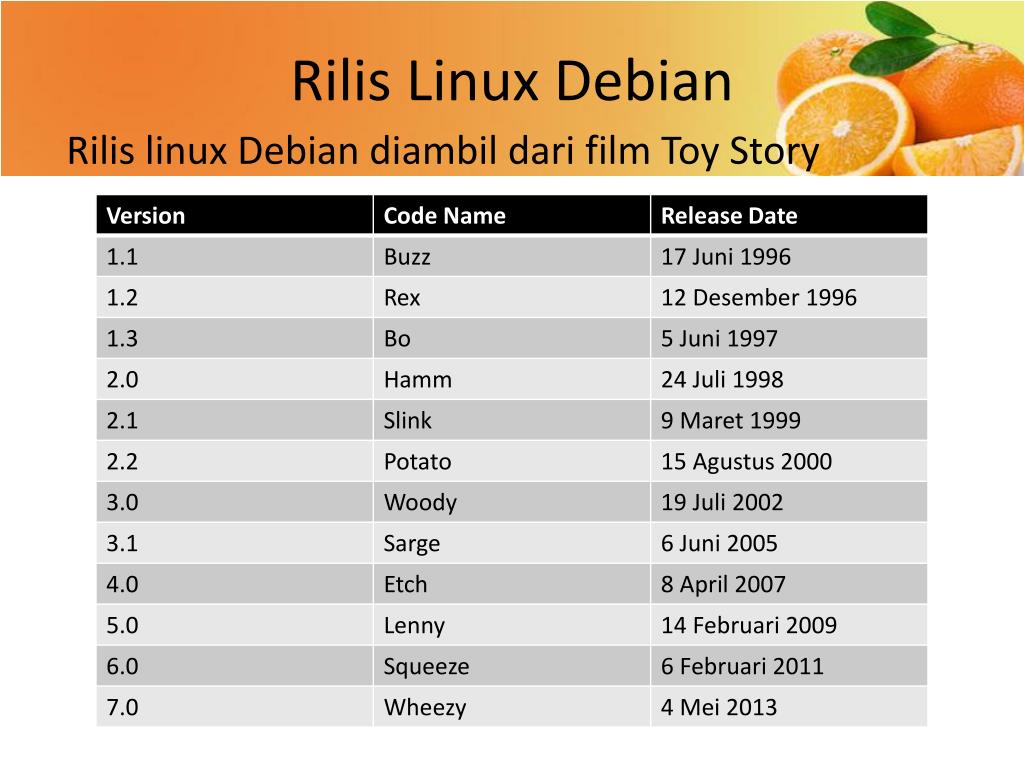 Rilis Linux Debian

Rilis linux Debian diambil dari film Toy Story

| Version | Code Name | Release Date |
|---|---|---|
| 1.1 | Buzz | 17 Juni 1996 |
| 1.2 | Rex | 12 Desember 1996 |
| 1.3 | Bo | 5 Juni 1997 |
| 2.0 | Hamm | 24 Juli 1998 |
| 2.1 | Slink | 9 Maret 1999 |
| 2.2 | Potato | 15 Agustus 2000 |
| 3.0 | Woody | 19 Juli 2002 |
| 3.1 | Sarge | 6 Juni 2005 |
| 4.0 | Etch | 8 April 2007 |
| 5.0 | Lenny | 14 Februari 2009 |
| 6.0 | Squeeze | 6 Februari 2011 |
| 7.0 | Wheezy | 4 Mei 2013 |